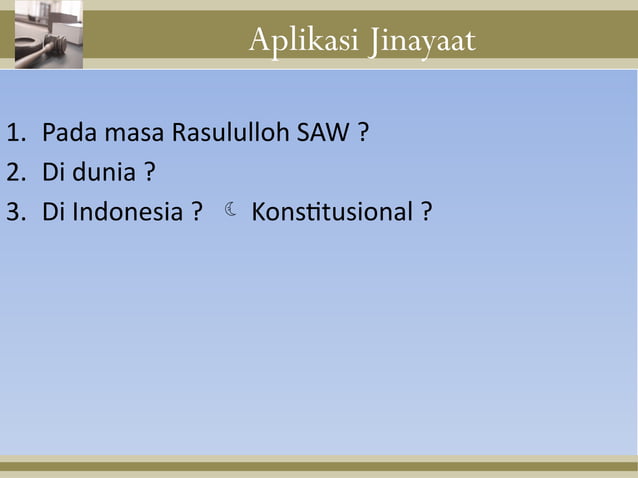 Aplikasi Jinayaat

1. Pada masa Rasululloh SAW ?
2. Di dunia ?
3. Di Indonesia ? ☾ Konstitusional ?